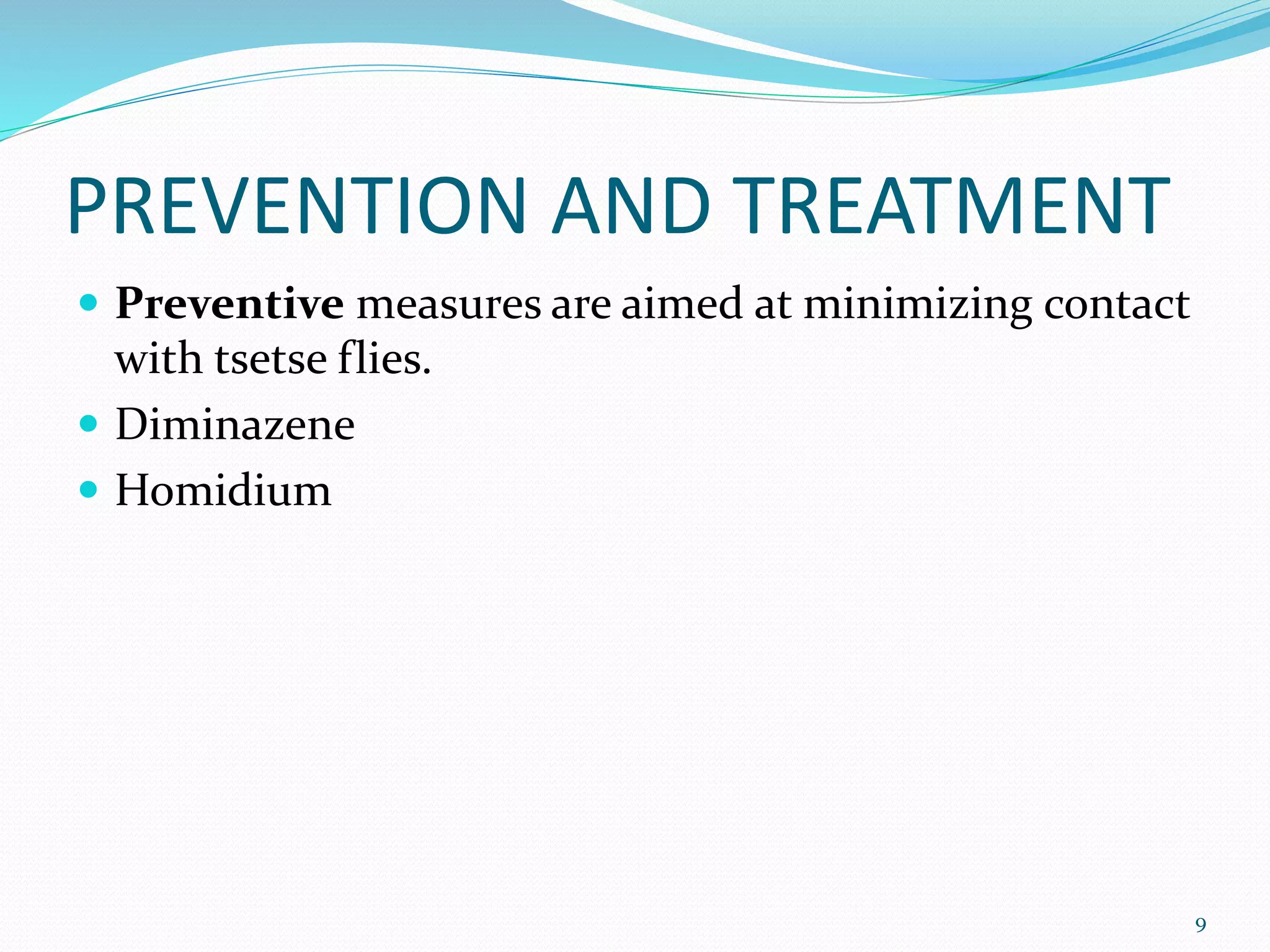 PREVENTION AND TREATMENT

- Preventive measures are aimed at minimizing contact with tsetse flies.
- Diminazene
- Homidium

9